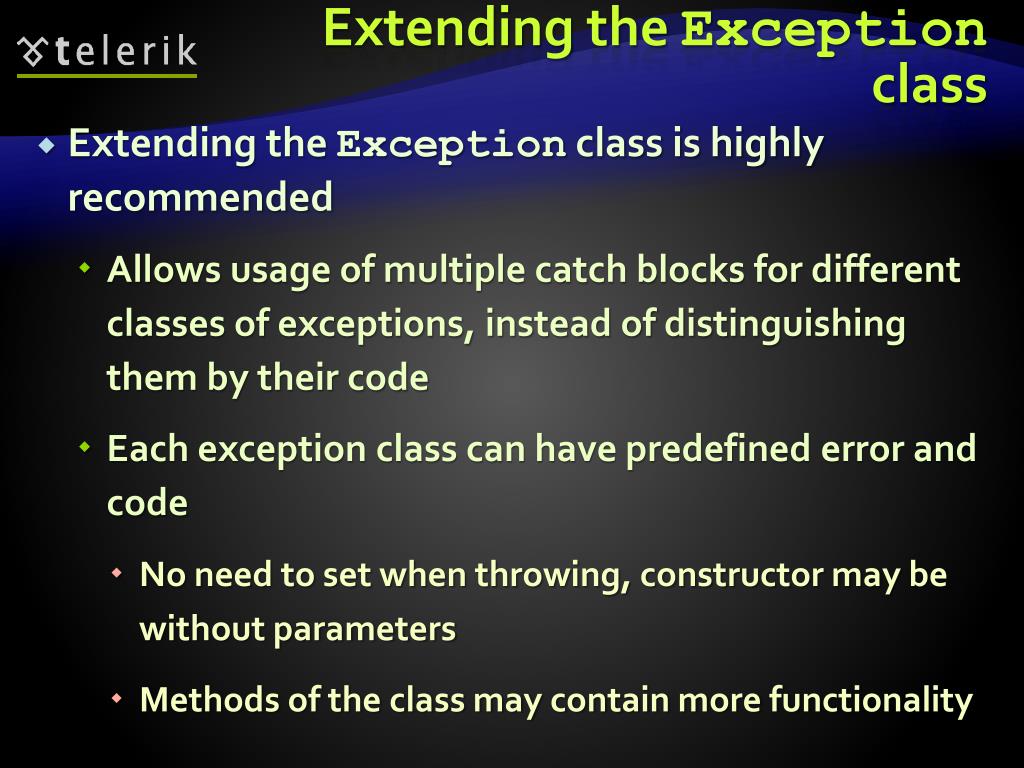 telerik

Extending the Exception class

Extending the Exception class is highly recommended

Allows usage of multiple catch blocks for different classes of exceptions, instead of distinguishing them by their code

Each exception class can have predefined error and code

No need to set when throwing, constructor may be without parameters

Methods of the class may contain more functionality